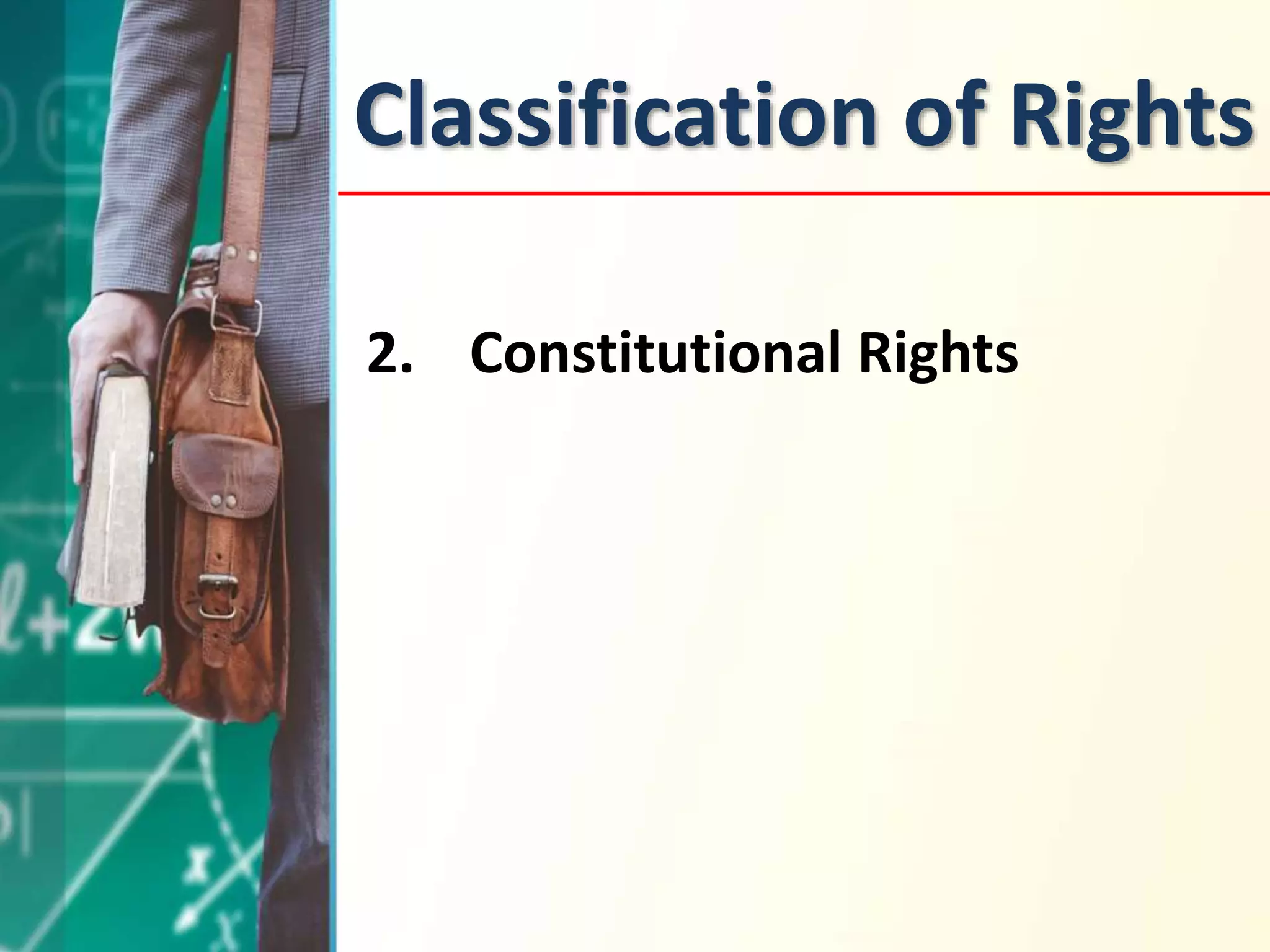 Classification of Rights

2. Constitutional Rights